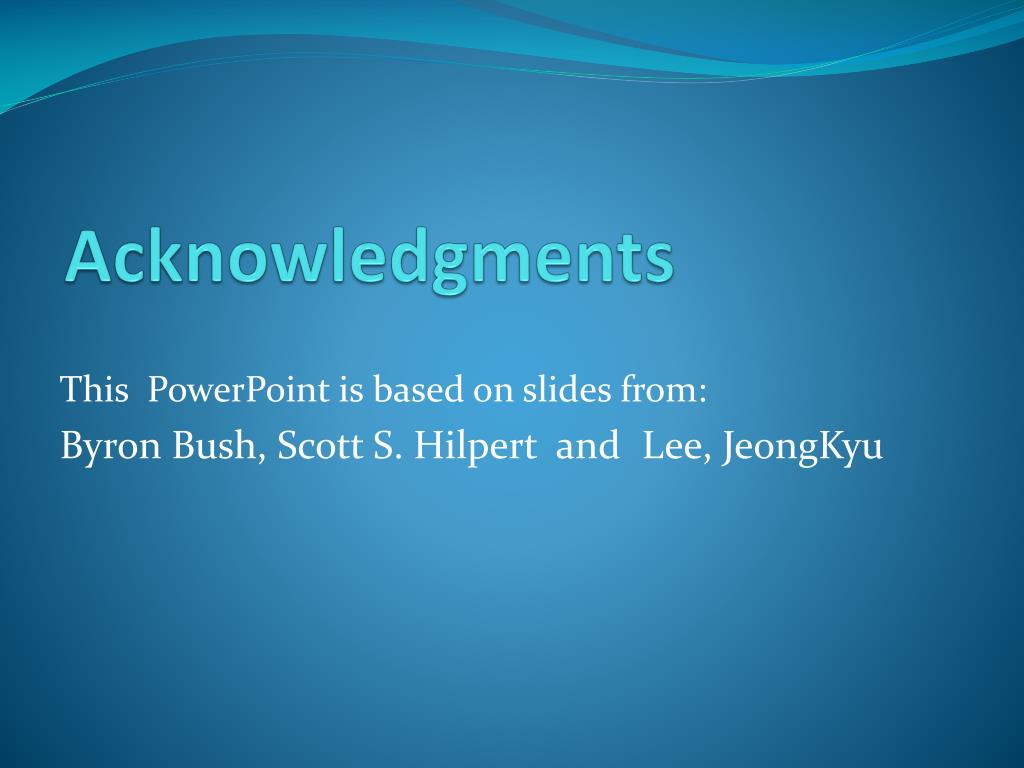 Acknowledgments

This PowerPoint is based on slides from:

Byron Bush, Scott S. Hilpert and Lee, JeongKyu